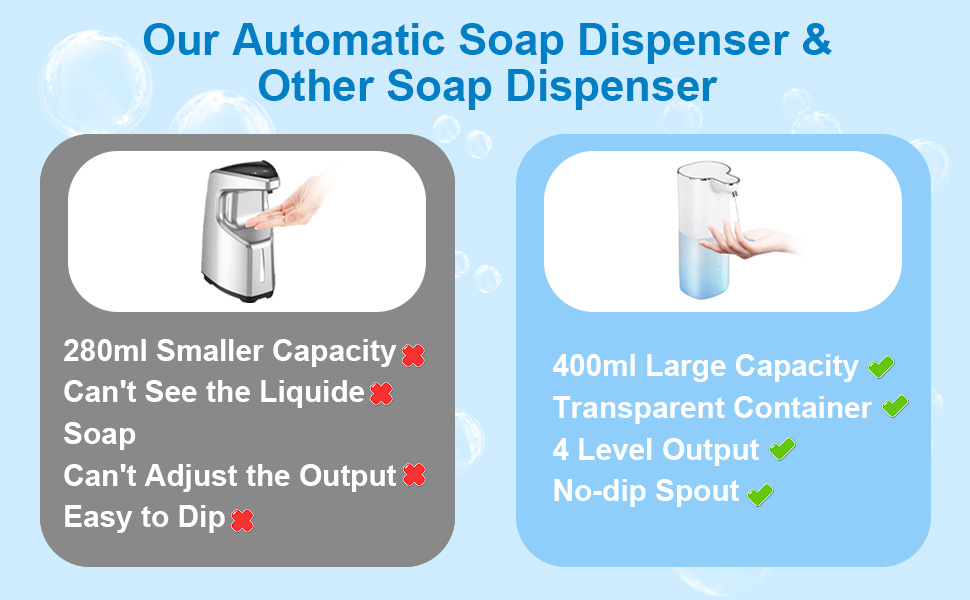 Our Automatic Soap Dispenser & Other Soap Dispenser

280ml Smaller Capacity
Can't See the Liquide Soap
Can't Adjust the Output
Easy to Dip

400ml Large Capacity
Transparent Container
4 Level Output
No-dip Spout